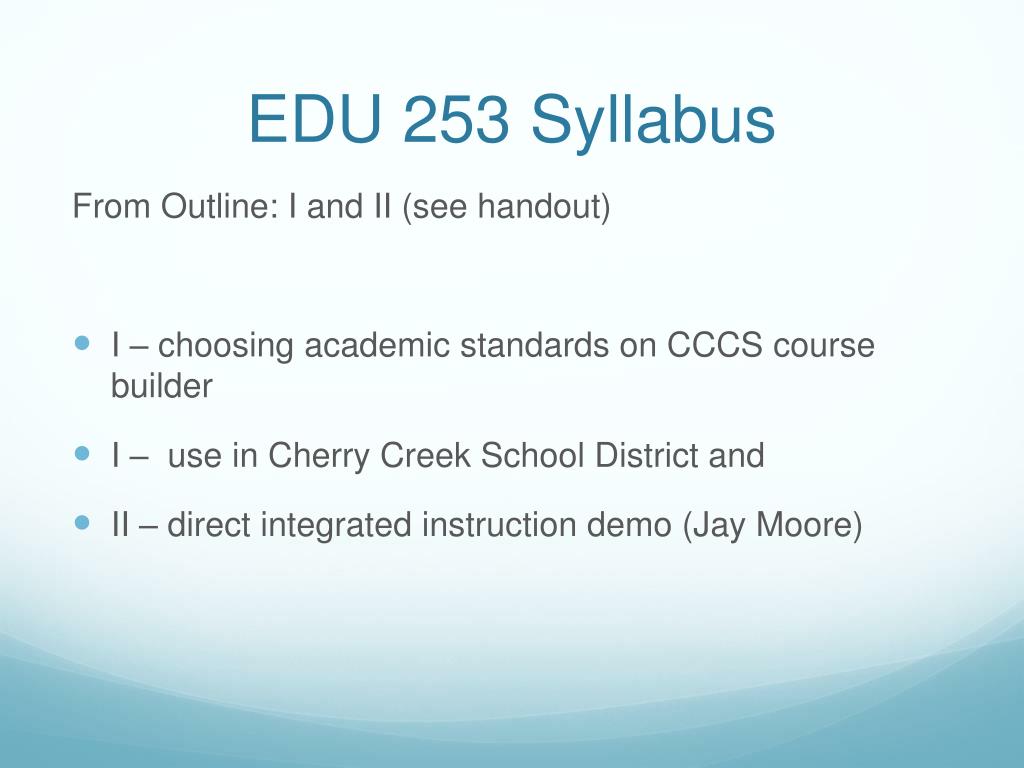 EDU 253 Syllabus

From Outline: I and II (see handout)

- I – choosing academic standards on CCCS course builder
- I – use in Cherry Creek School District and
- II – direct integrated instruction demo (Jay Moore)